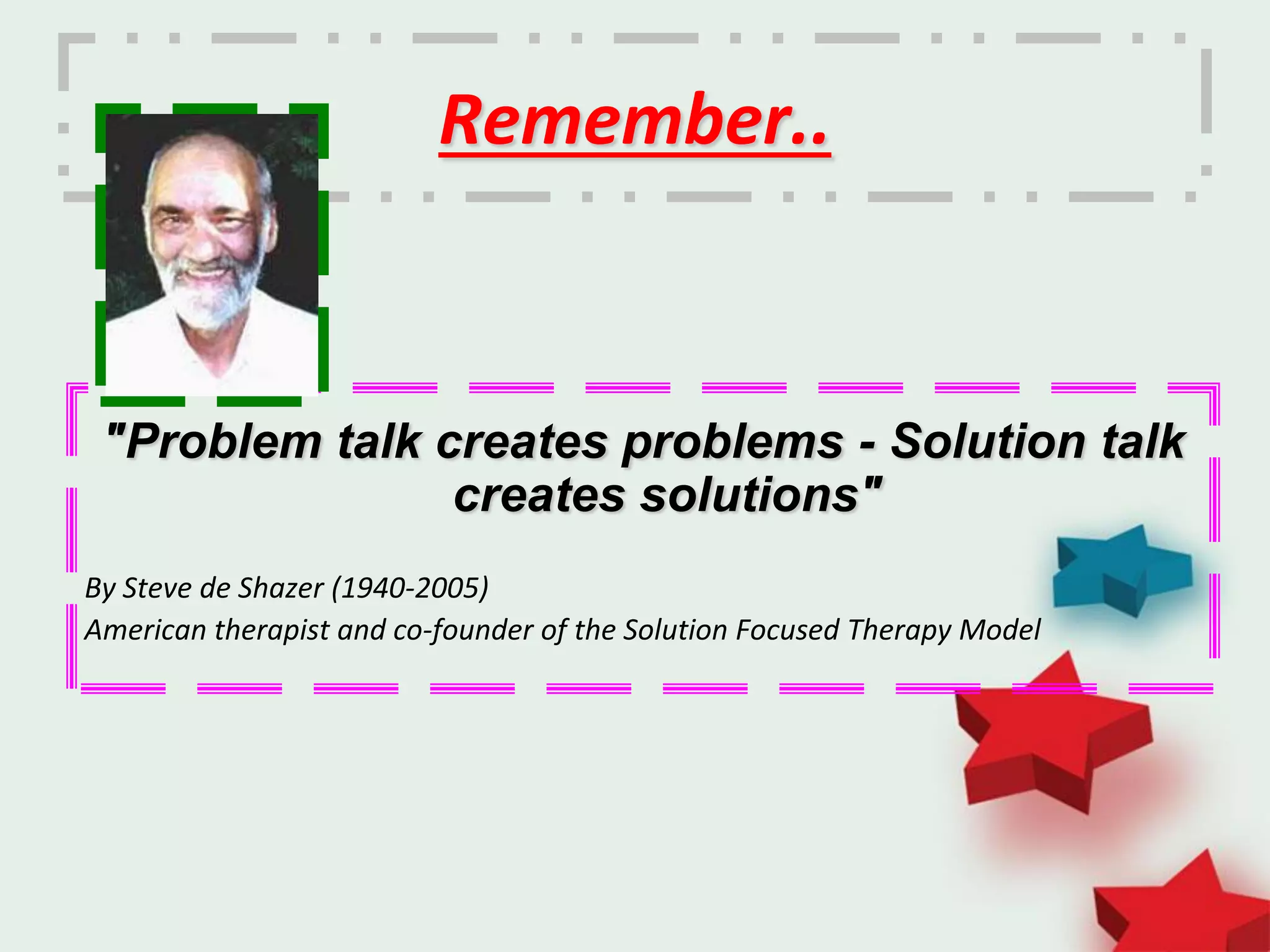 Remember..

"Problem talk creates problems - Solution talk creates solutions"

By Steve de Shazer (1940-2005)
American therapist and co-founder of the Solution Focused Therapy Model